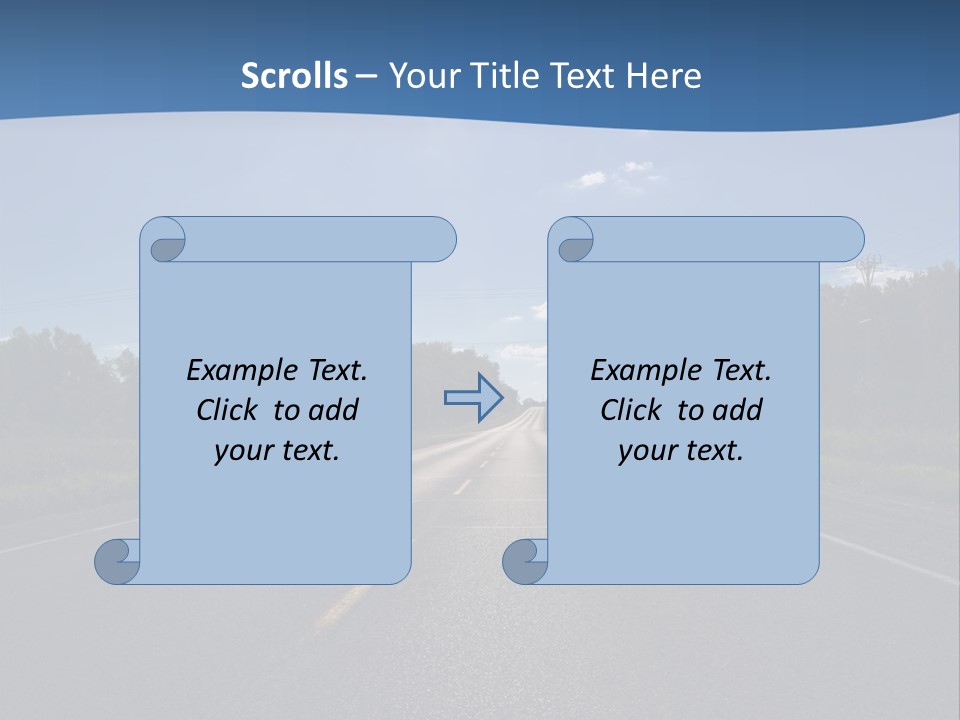 Scrolls – Your Title Text Here

Example Text. Click to add your text.

Example Text. Click to add your text.